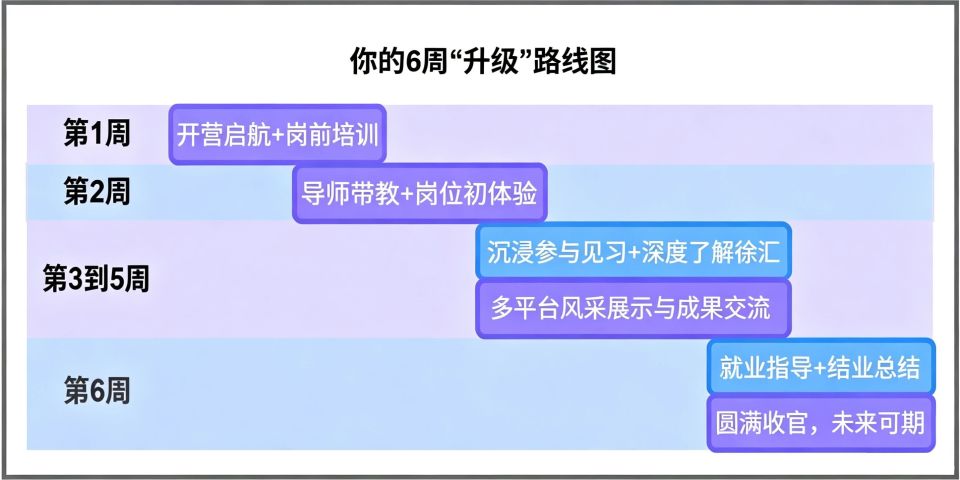 你的6周“升级”路线图

第1周
开营启航+岗前培训

第2周
导师带教+岗位初体验

第3到5周
沉浸参与见习+深度了解徐汇
多平台风采展示与成果交流

第6周
就业指导+结业总结
圆满收官，未来可期